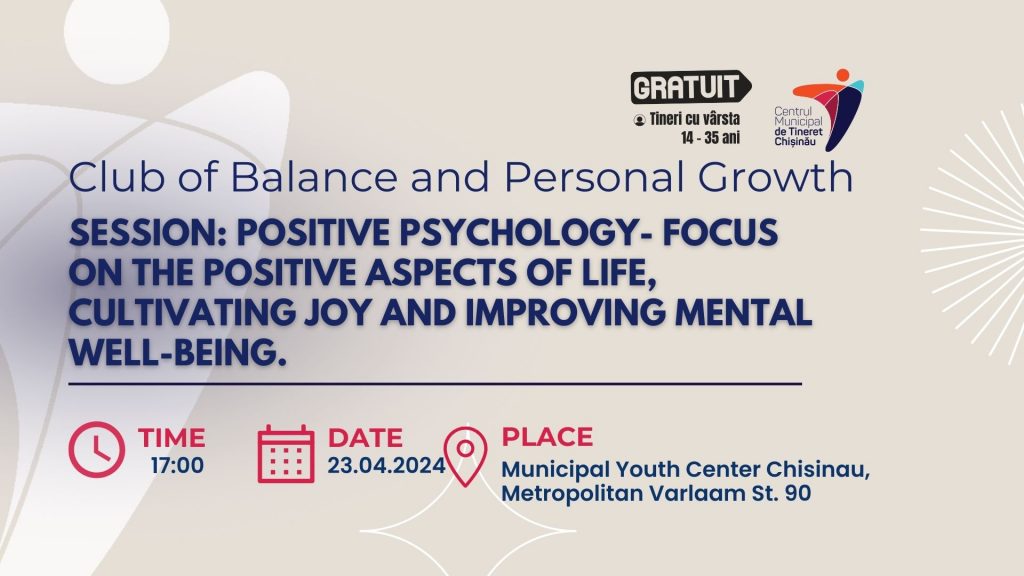 GRATUIT
Tineri cu vârsta 14 - 35 ani

Centrul Municipal de Tineret Chișinău

Club of Balance and Personal Growth

SESSION: POSITIVE PSYCHOLOGY- FOCUS ON THE POSITIVE ASPECTS OF LIFE, CULTIVATING JOY AND IMPROVING MENTAL WELL-BEING.

TIME
17:00

DATE
23.04.2024

PLACE
Municipal Youth Center Chisinau, Metropolitan Varlaam St. 90